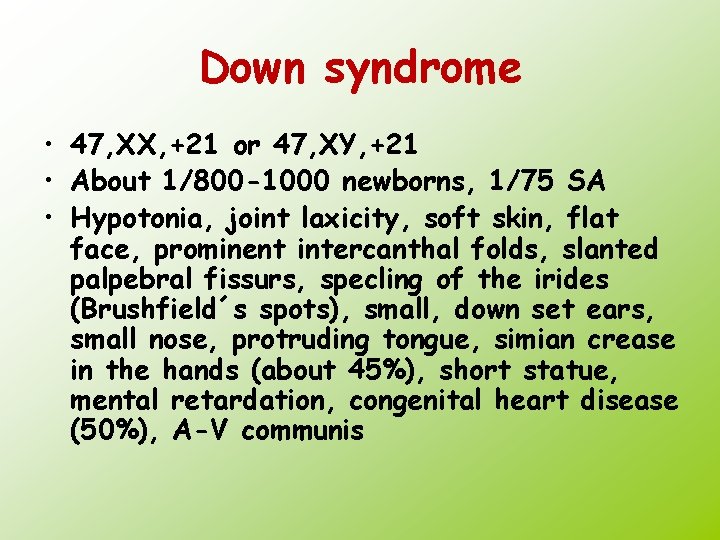 Down syndrome

• 47,XX,+21 or 47,XY,+21
• About 1/800-1000 newborns, 1/75 SA
• Hypotonia, joint laxicity, soft skin, flat face, prominent intercanthal folds, slanted palpebral fissurs, specling of the irides (Brushfield´s spots), small, down set ears, small nose, protruding tongue, simian crease in the hands (about 45%), short statue, mental retardation, congenital heart disease (50%), A-V communis